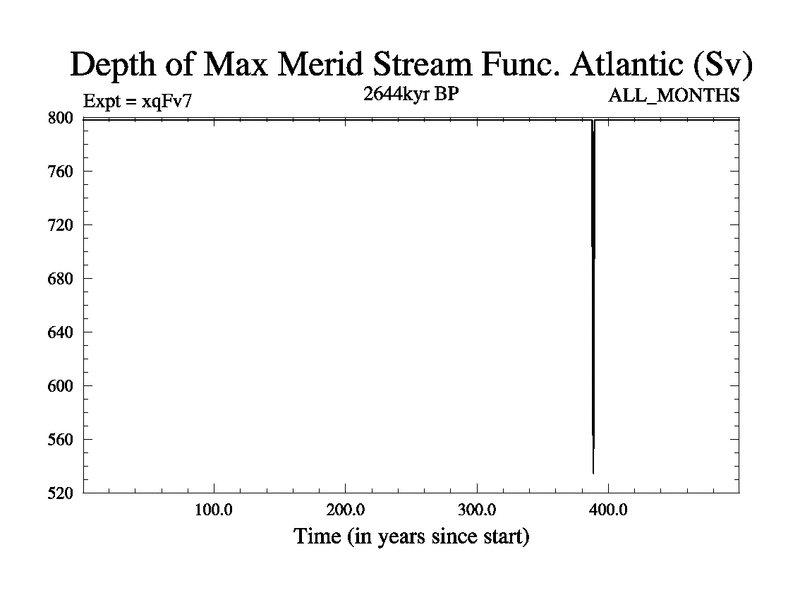 Depth of Max Merid Stream Func. Atlantic (Sv)

Expt = xqFv7
2644kyr BP
ALL_MONTHS

800
760
720
680
640
600
560
520

100.0
200.0
300.0
400.0

Time (in years since start)